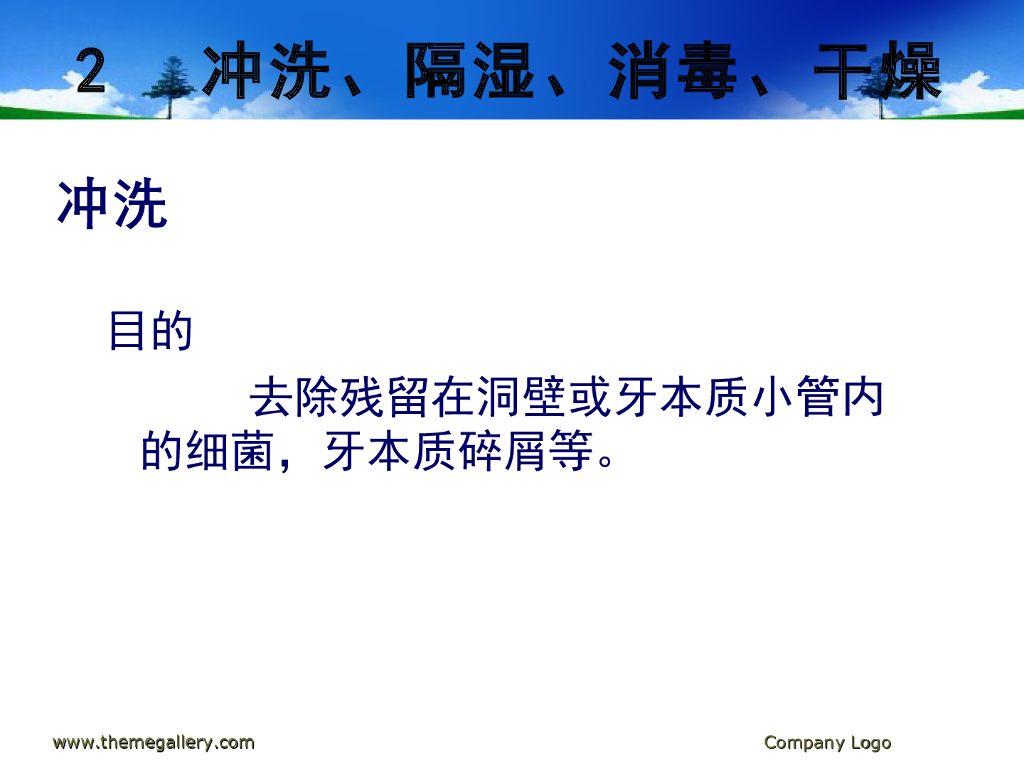 2　冲洗、隔湿、消毒、干燥

冲洗

目的

去除残留在洞壁或牙本质小管内的细菌，牙本质碎屑等。

www.themegallery.com

Company Logo